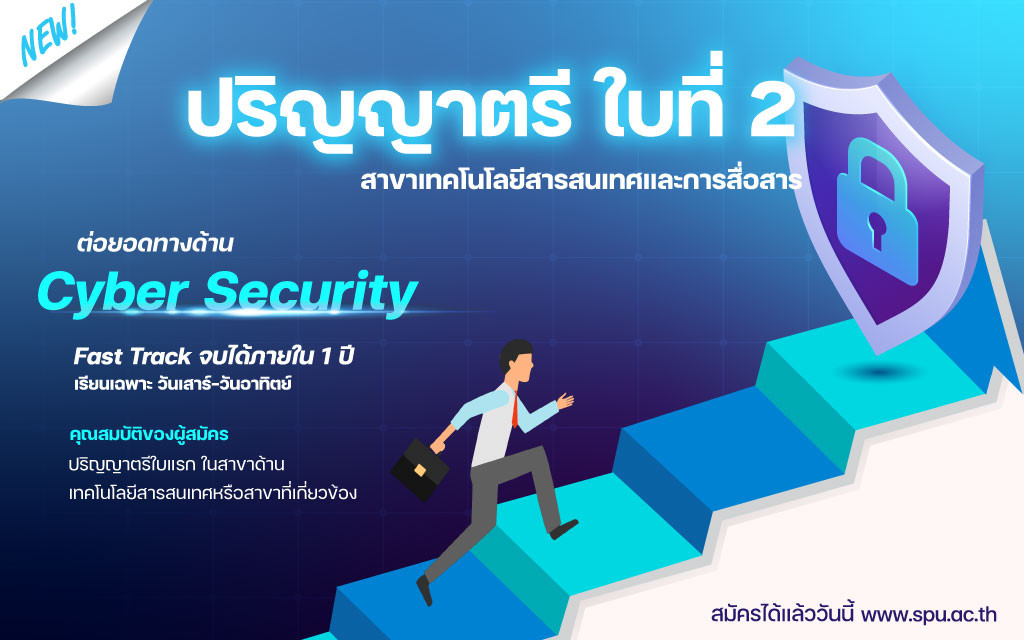 NEW!

ปริญญาตรี ใบที่ 2

สาขาเทคโนโลยีสารสนเทศและการสื่อสาร

ต่อยอดทางด้าน

Cyber Security

Fast Track จบได้ภายใน 1 ปี

เรียนเฉพาะ วันเสาร์-วันอาทิตย์

คุณสมบัติของผู้สมัคร

ปริญญาตรีใบแรก ในสาขาด้าน เทคโนโลยีสารสนเทศหรือสาขาที่เกี่ยวข้อง

สมัครได้แล้ววันนี้ www.spu.ac.th